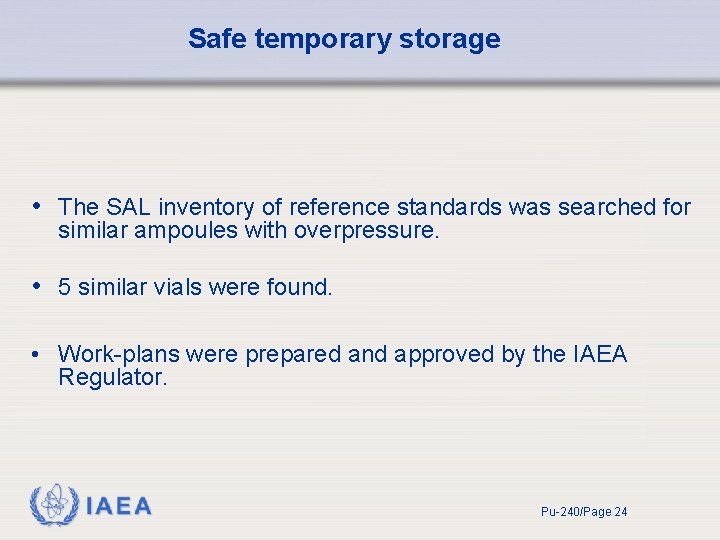 Safe temporary storage

• The SAL inventory of reference standards was searched for similar ampoules with overpressure.

• 5 similar vials were found.

• Work-plans were prepared and approved by the IAEA Regulator.

IAEA

Pu-240/Page 24